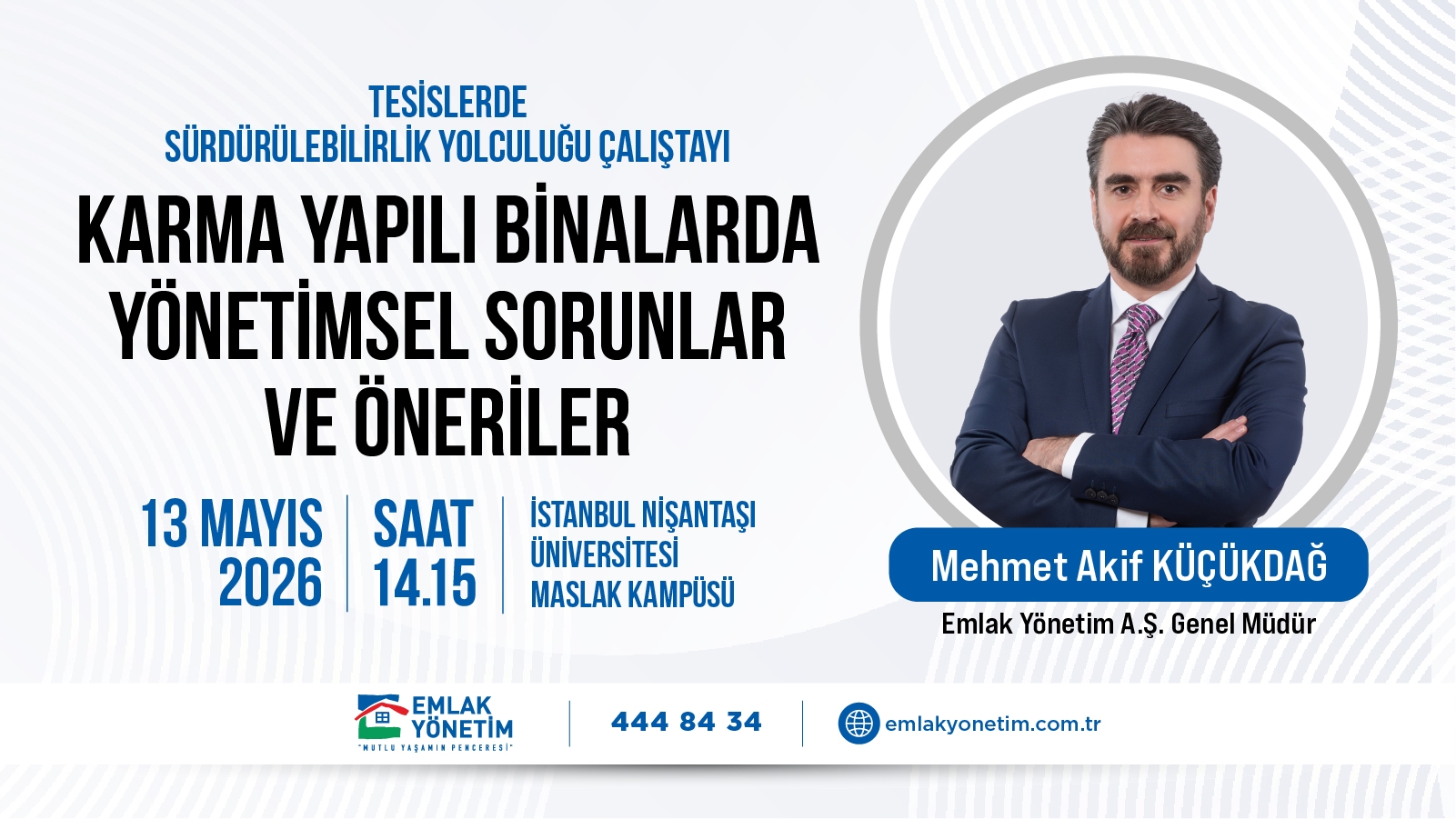 TESİSLERDE
SÜRDÜRÜLEBİLİRLİK YOLCULUĞU ÇALIŞTAYI

KARMA YAPILI BİNALARDA YÖNETİMSEL SORUNLAR VE ÖNERİLER

13 MAYIS 2026

SAAT 14.15

İSTANBUL NİŞANTAŞI ÜNİVERSİTESİ MASLAK KAMPÜSÜ

Mehmet Akif KÜÇÜKDAĞ

Emlak Yönetim A.Ş. Genel Müdür

EMLAK YÖNETİM
"MUTLU YAŞAMIN PENCERESİ"

444 84 34

emlakyonetim.com.tr